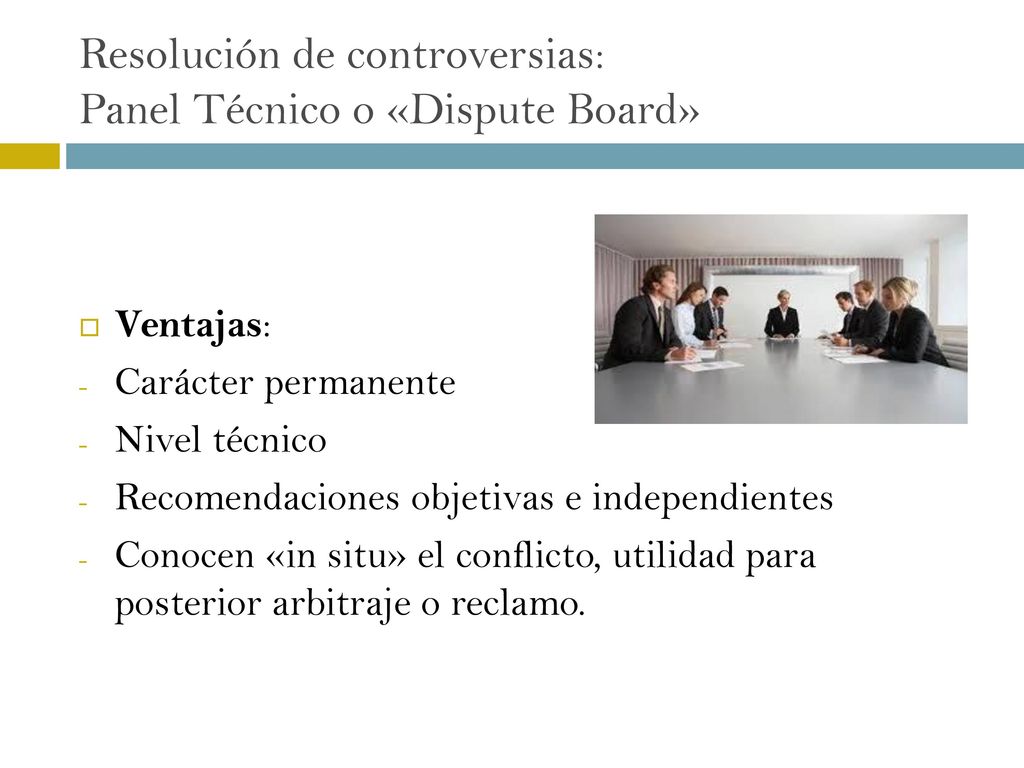 Resolución de controversias:
Panel Técnico o «Dispute Board»

Ventajas:
- Carácter permanente
- Nivel técnico
- Recomendaciones objetivas e independientes
- Conocen «in situ» el conflicto, utilidad para posterior arbitraje o reclamo.